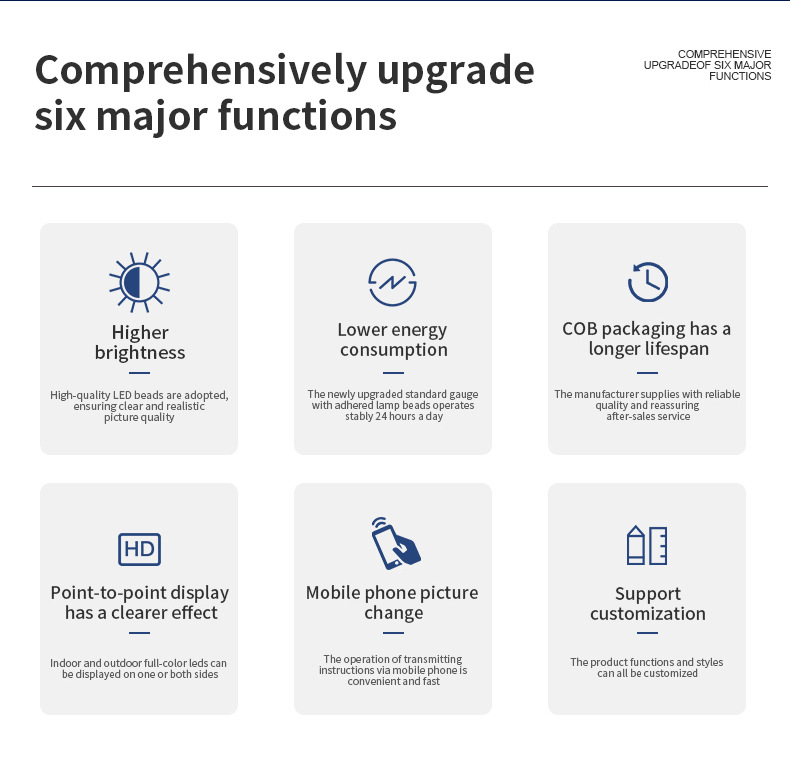 Comprehensively upgrade six major functions

COMPREHENSIVE UPGRADEOF SIX MAJOR FUNCTIONS

Higher brightness

High-quality LED beads are adopted, ensuring clear and realistic picture quality

Lower energy consumption

The newly upgraded standard gauge with adhered lamp beads operates stably 24 hours a day

COB packaging has a longer lifespan

The manufacturer supplies with reliable quality and reassuring after-sales service

HD

Point-to-point display has a clearer effect

Indoor and outdoor full-color leds can be displayed on one or both sides

Mobile phone picture change

The operation of transmitting instructions via mobile phone is convenient and fast

Support customization

The product functions and styles can all be customized